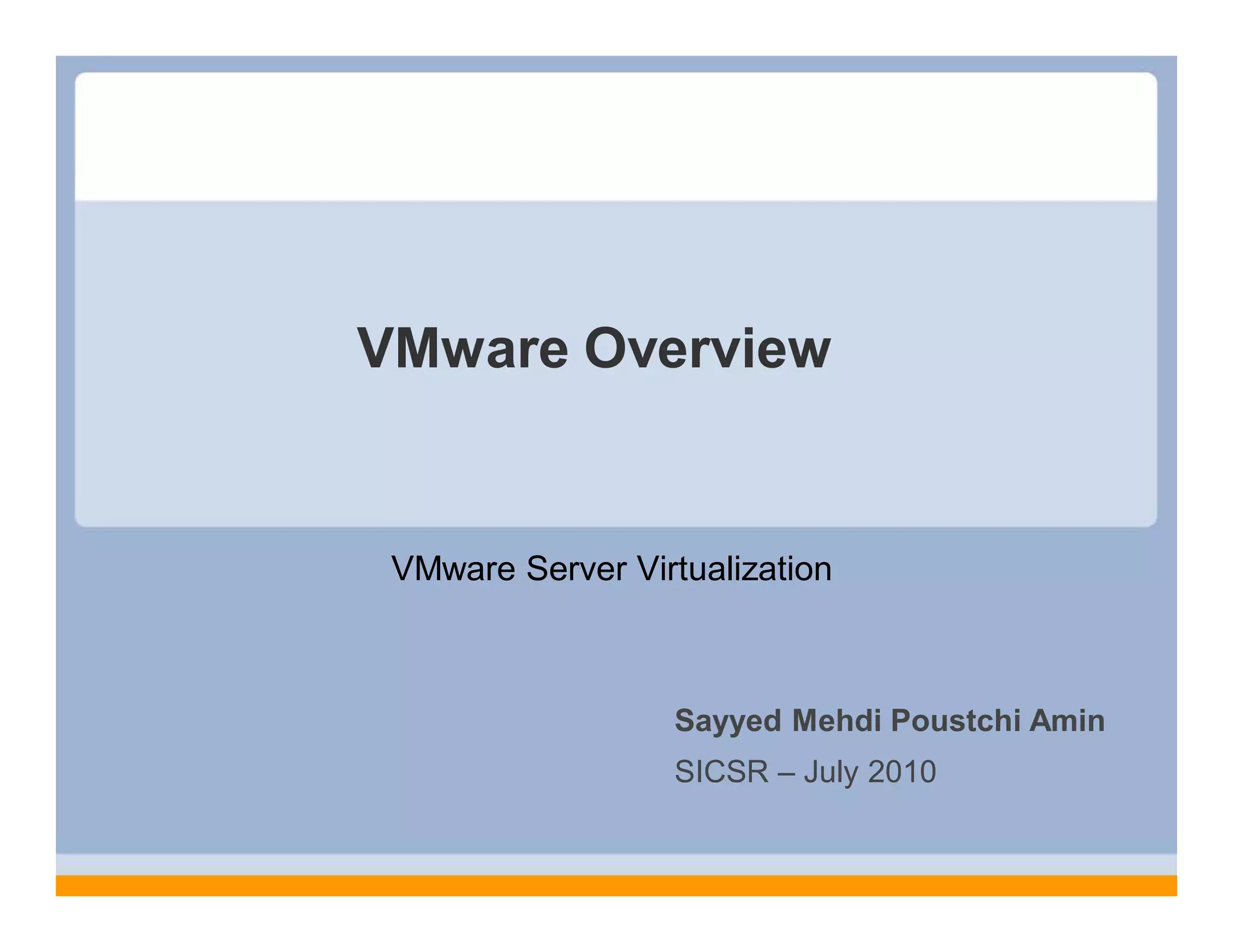 VMware Overview

VMware Server Virtualization

Sayyed Mehdi Poustchi Amin

SICSR – July 2010